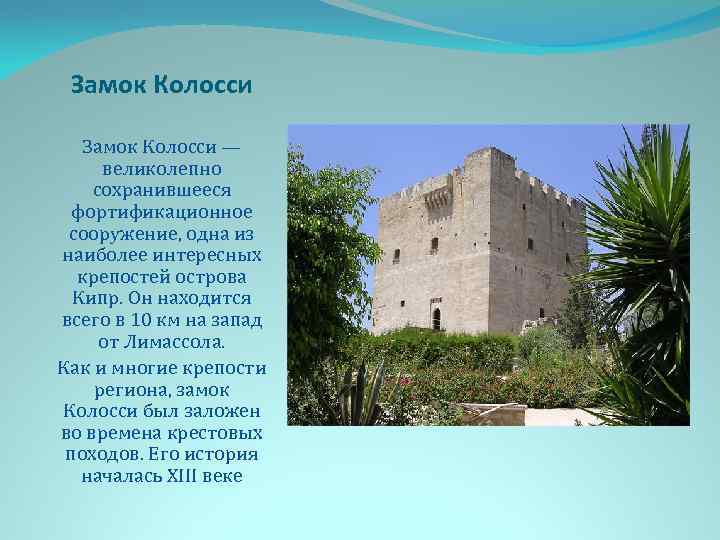 Замок Колосси

Замок Колосси — великолепно сохранившееся фортификационное сооружение, одна из наиболее интересных крепостей острова Кипр. Он находится всего в 10 км на запад от Лимассола.

Как и многие крепости региона, замок Колосси был заложен во времена крестовых походов. Его история началась XIII веке